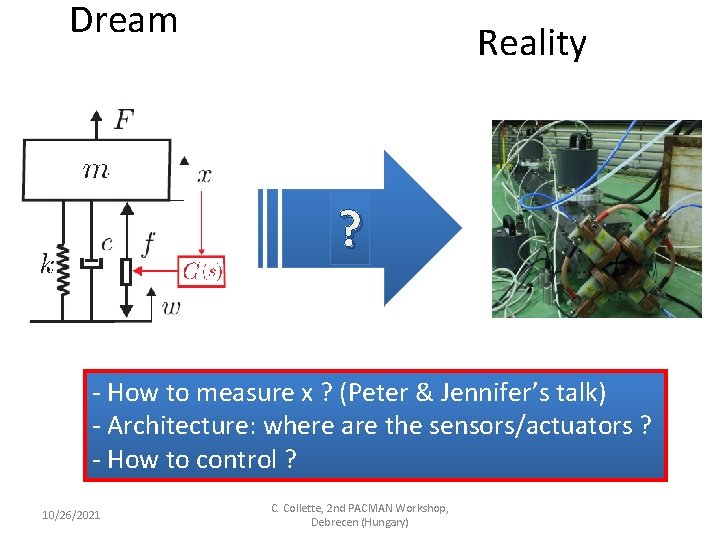 Dream

Reality

$F$

$m$

$x$

$k$

$c$

$f$

$G(s)$

$w$

?

- How to measure x ? (Peter & Jennifer's talk)
- Architecture: where are the sensors/actuators ?
- How to control ?

10/26/2021

C. Collette, 2nd PACMAN Workshop, Debrecen (Hungary)